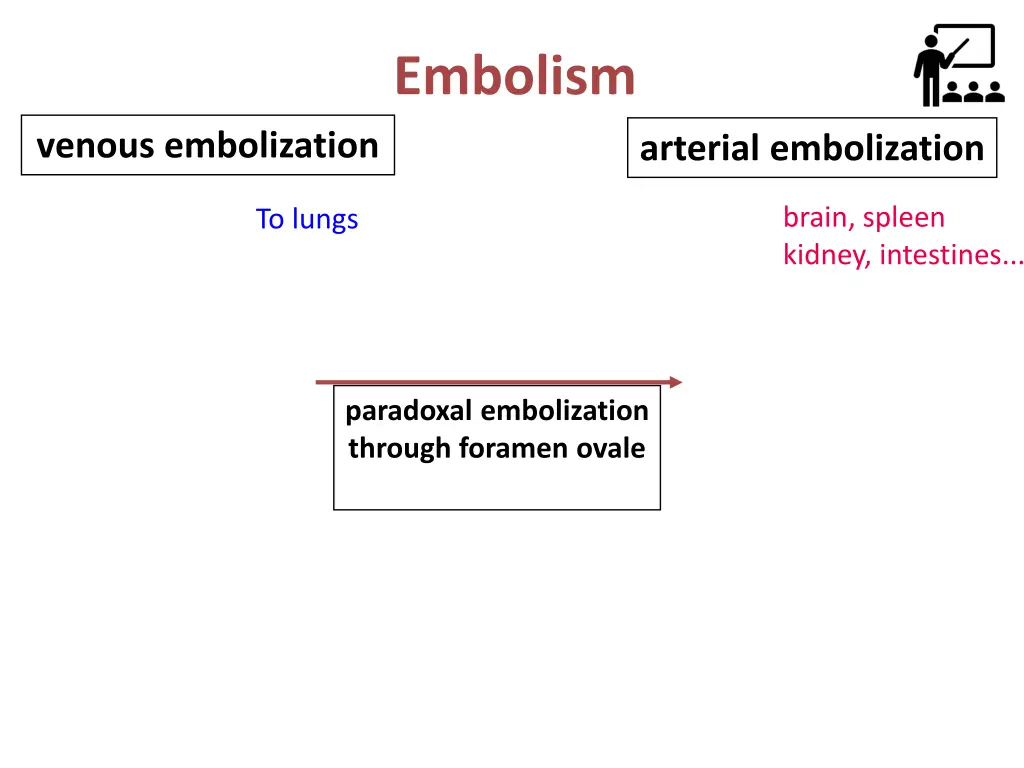 Embolism

venous embolization

arterial embolization

To lungs

brain, spleen
kidney, intestines...

paradoxal embolization
through foramen ovale